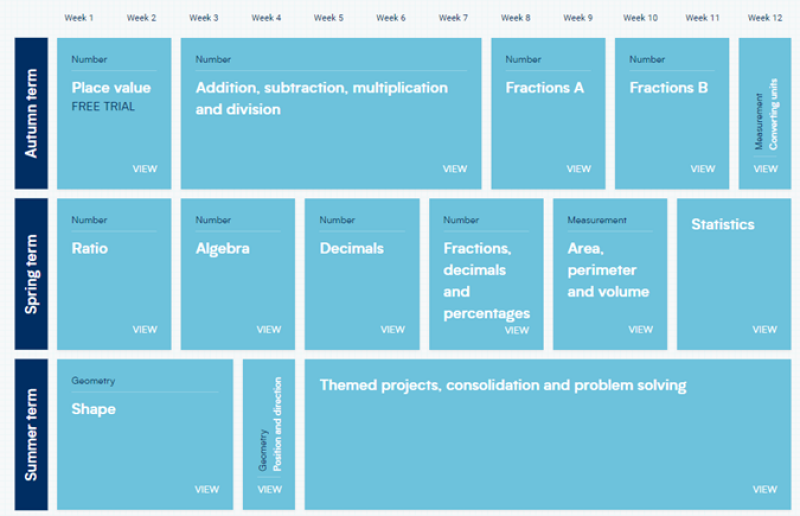 Week 1 Week 2 Week 3 Week 4 Week 5 Week 6 Week 7 Week 8 Week 9 Week 10 Week 11 Week 12

Autumn term

Number
Place value
FREE TRIAL
VIEW

Number
Addition, subtraction, multiplication and division
VIEW

Number
Fractions A
VIEW

Number
Fractions B
VIEW

Measurement
Converting units
VIEW

Spring term

Number
Ratio
VIEW

Number
Algebra
VIEW

Number
Decimals
VIEW

Number
Fractions, decimals and percentages
VIEW

Measurement
Area, perimeter and volume
VIEW

Statistics
VIEW

Summer term

Geometry
Shape
VIEW

Geometry
Position and direction
VIEW

Themed projects, consolidation and problem solving
VIEW